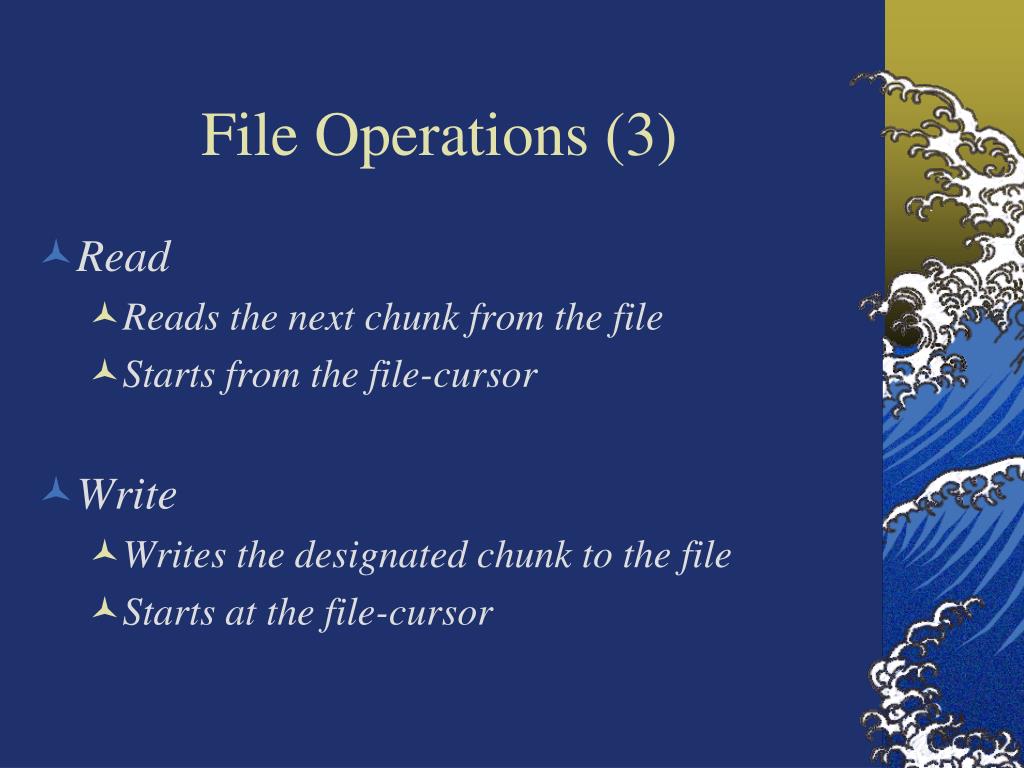 File Operations (3)

Read

Reads the next chunk from the file

Starts from the file-cursor

Write

Writes the designated chunk to the file

Starts at the file-cursor